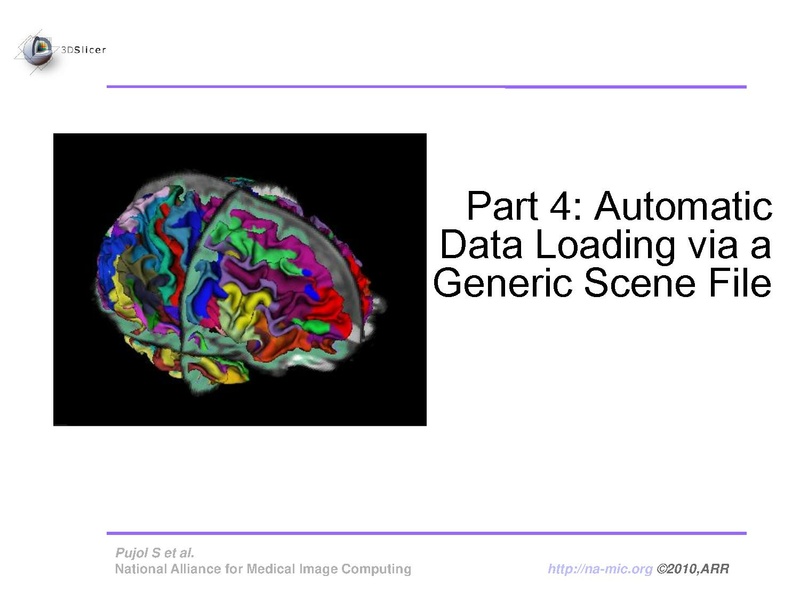 3DSlicer

Part 4: Automatic Data Loading via a Generic Scene File

Pujol S et al.
National Alliance for Medical Image Computing

http://na-mic.org ©2010,ARR